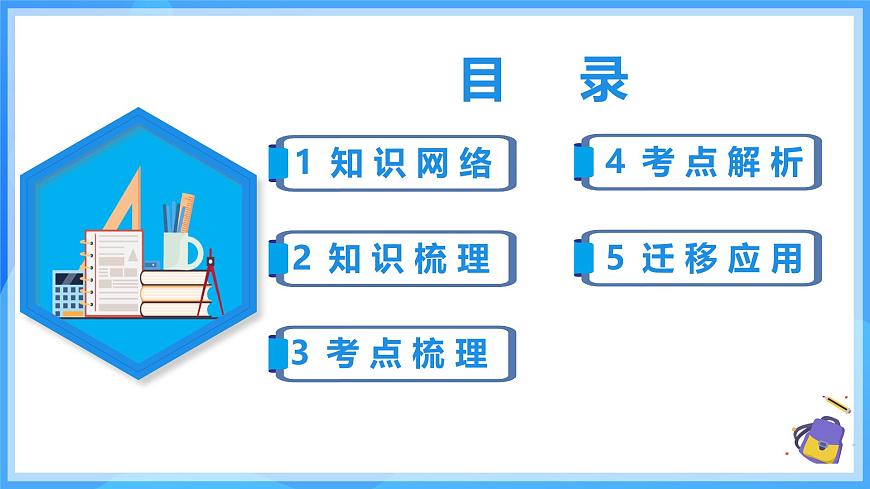 目 录

1 知识网络

2 知识梳理

3 考点梳理

4 考点解析

5 迁移应用